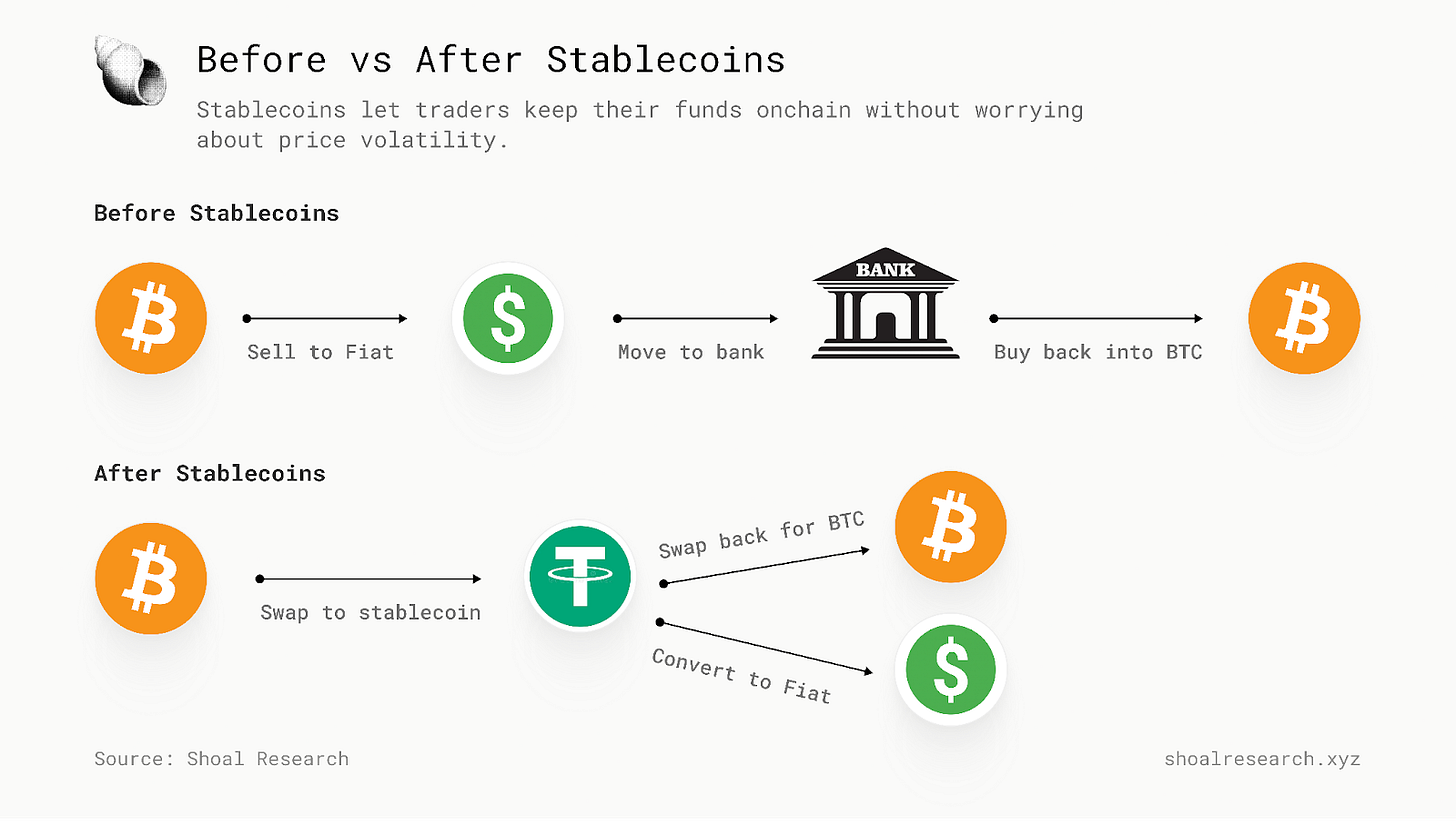 Before vs After Stablecoins

Stablecoins let traders keep their funds onchain without worrying about price volatility.

Before Stablecoins

Sell to Fiat

Move to bank

BANK

Buy back into BTC

After Stablecoins

Swap to stablecoin

Swap back for BTC

Convert to Fiat

Source: Shoal Research

shoalresearch.xyz